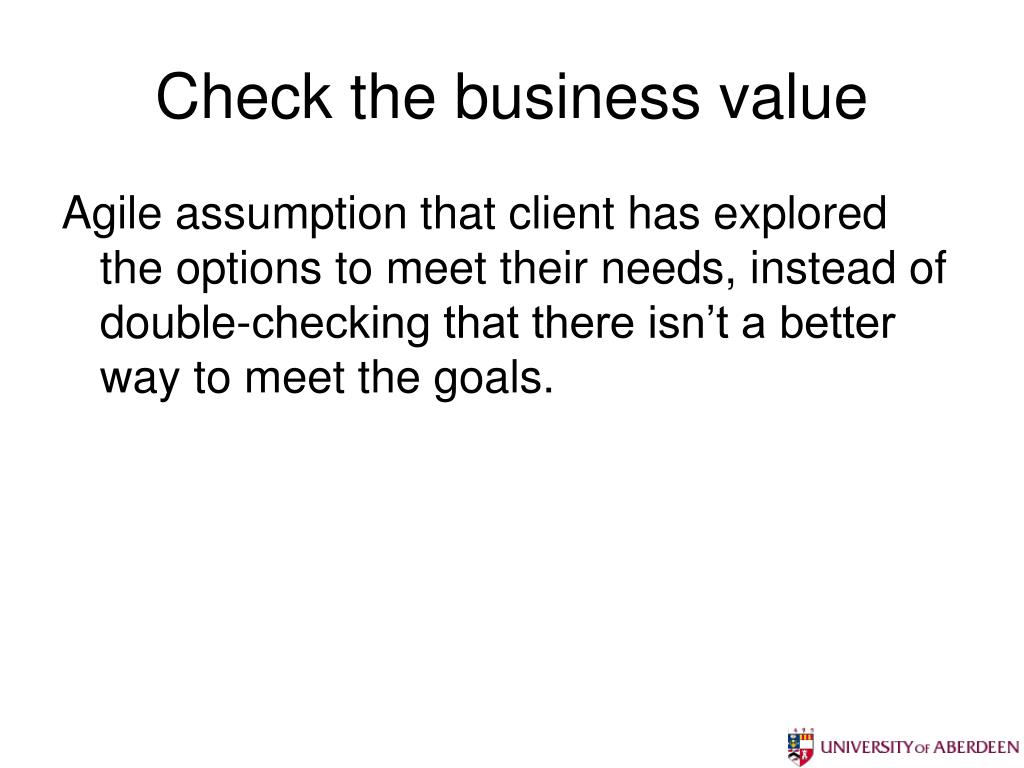 Check the business value

Agile assumption that client has explored the options to meet their needs, instead of double-checking that there isn’t a better way to meet the goals.

UNIVERSITY OF ABERDEEN